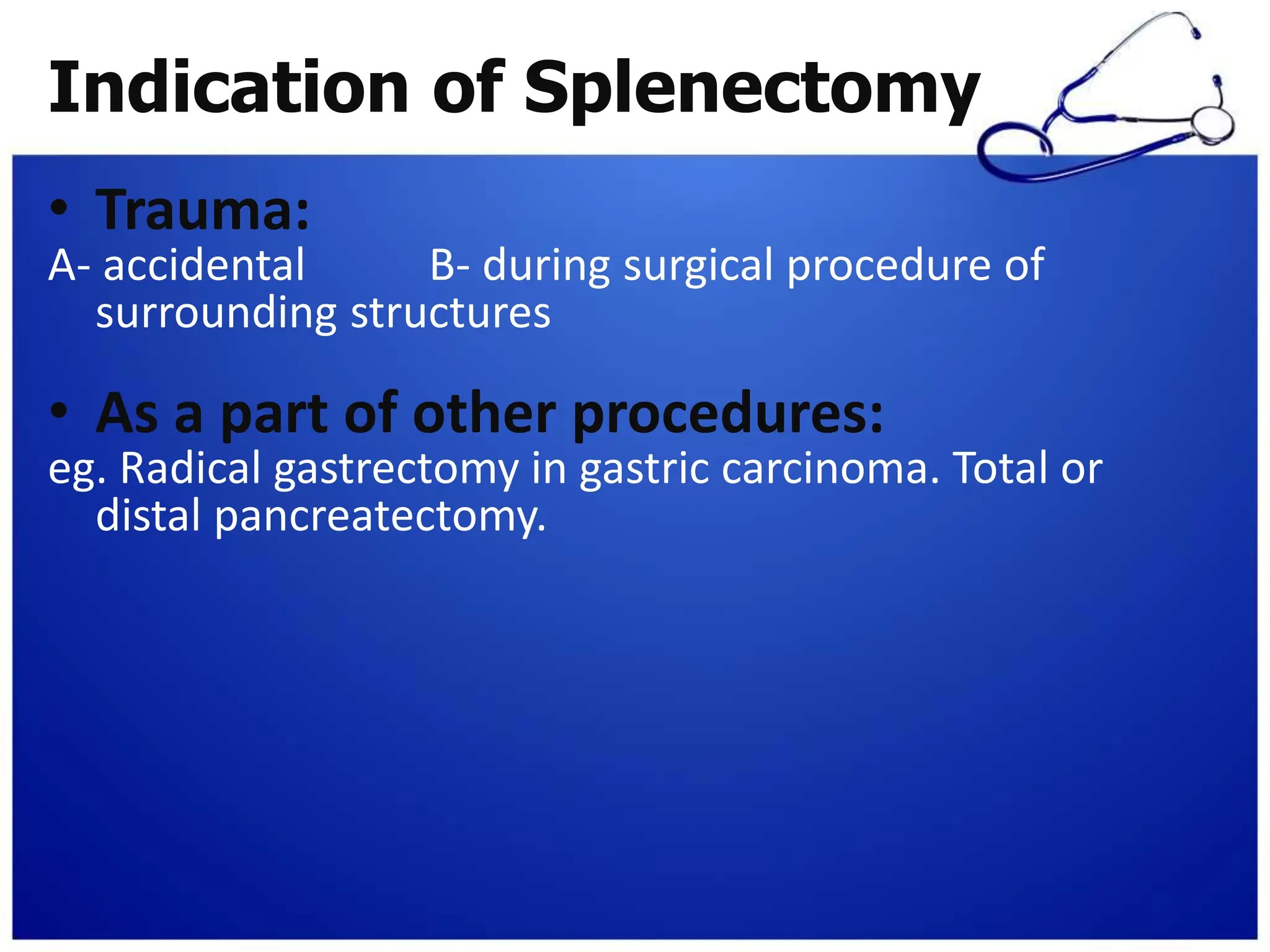 Indication of Splenectomy

• Trauma:

A- accidental B- during surgical procedure of surrounding structures

• As a part of other procedures:

eg. Radical gastrectomy in gastric carcinoma. Total or distal pancreatectomy.